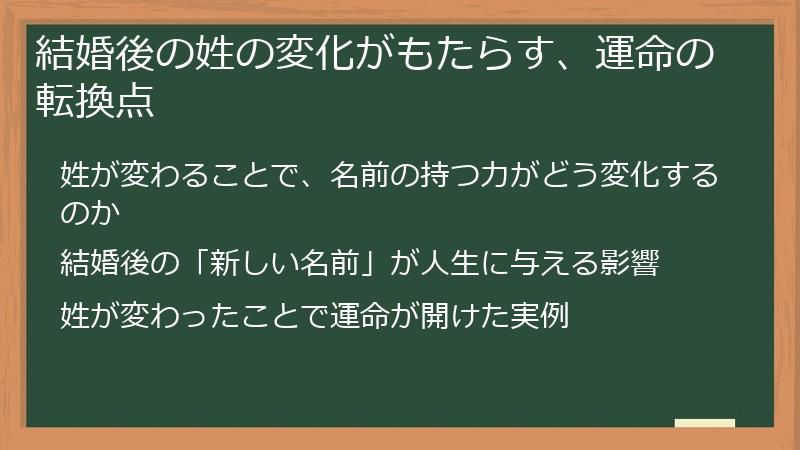 結婚後の姓の変化がもたらす、運命の転換点

姓が変わることで、名前の持つ力がどう変化するのか

結婚後の「新しい名前」が人生に与える影響

姓が変わったことで運命が開けた実例